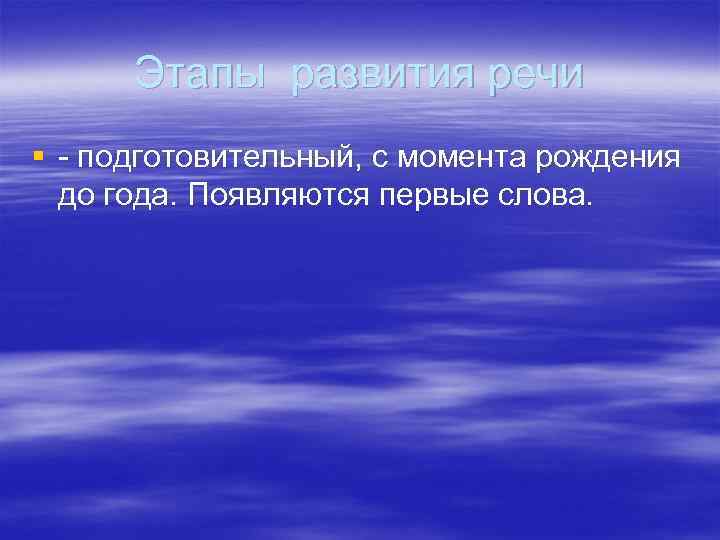 Этапы развития речи

- подготовительный, с момента рождения до года. Появляются первые слова.